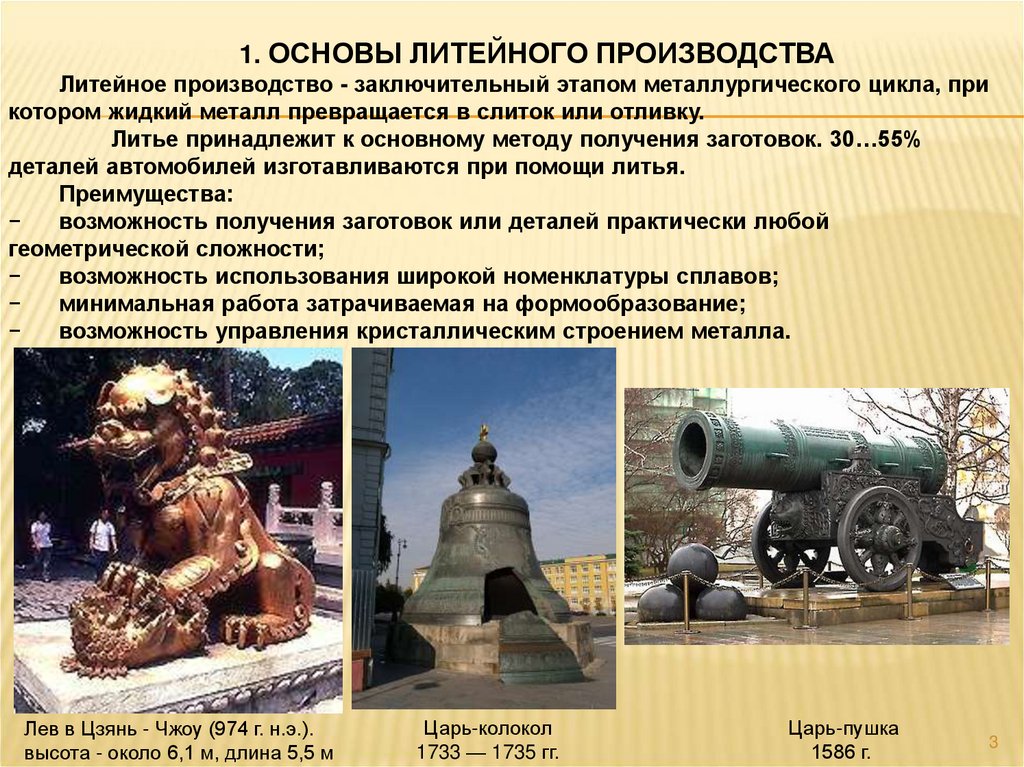 1. ОСНОВЫ ЛИТЕЙНОГО ПРОИЗВОДСТВА

Литейное производство - заключительный этапом металлургического цикла, при котором жидкий металл превращается в слиток или отливку.

Литье принадлежит к основному методу получения заготовок. 30…55% деталей автомобилей изготавливаются при помощи литья.

Преимущества:

− возможность получения заготовок или деталей практически любой геометрической сложности;

− возможность использования широкой номенклатуры сплавов;

− минимальная работа затрачиваемая на формообразование;

− возможность управления кристаллическим строением металла.

Лев в Цзянь - Чжоу (974 г. н.э.). высота - около 6,1 м, длина 5,5 м

Царь-колокол
1733 — 1735 гг.

Царь-пушка
1586 г.

3